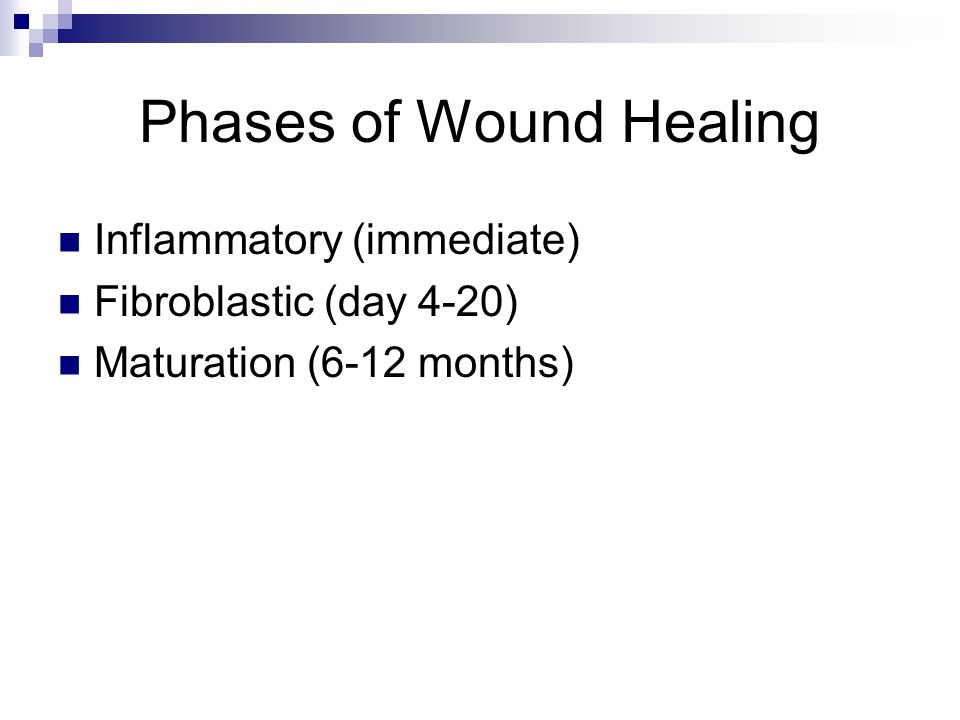 Phases of Wound Healing

- Inflammatory (immediate)
- Fibroblastic (day 4-20)
- Maturation (6-12 months)